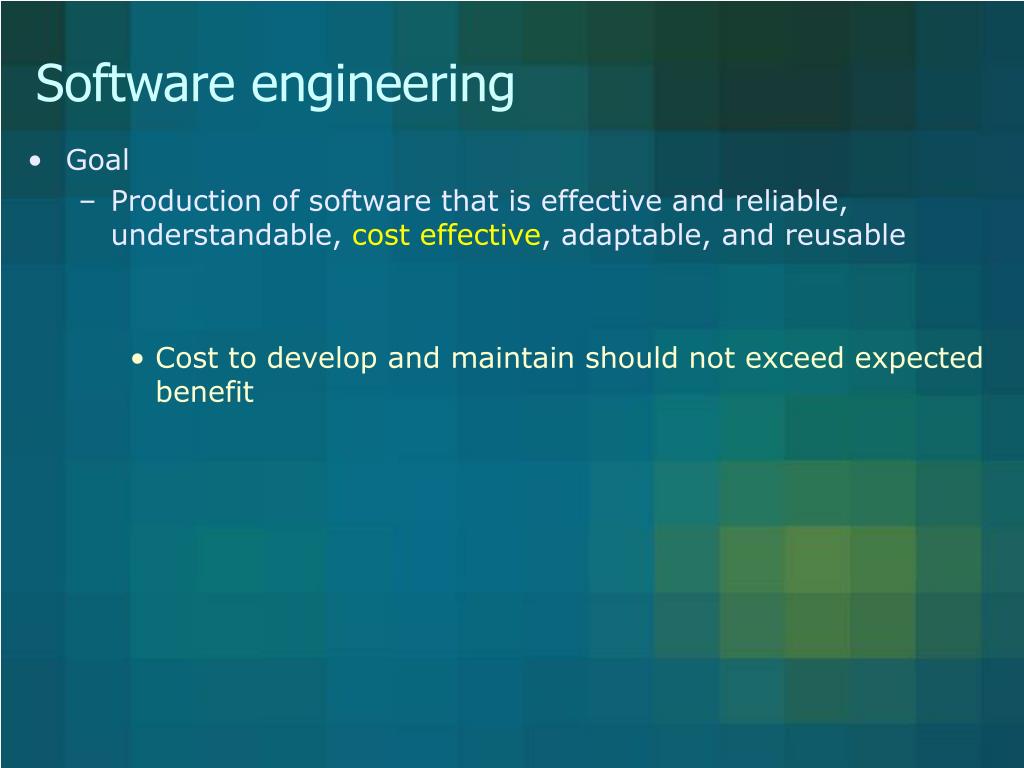 Software engineering

• Goal
  – Production of software that is effective and reliable, understandable, cost effective, adaptable, and reusable

    • Cost to develop and maintain should not exceed expected benefit